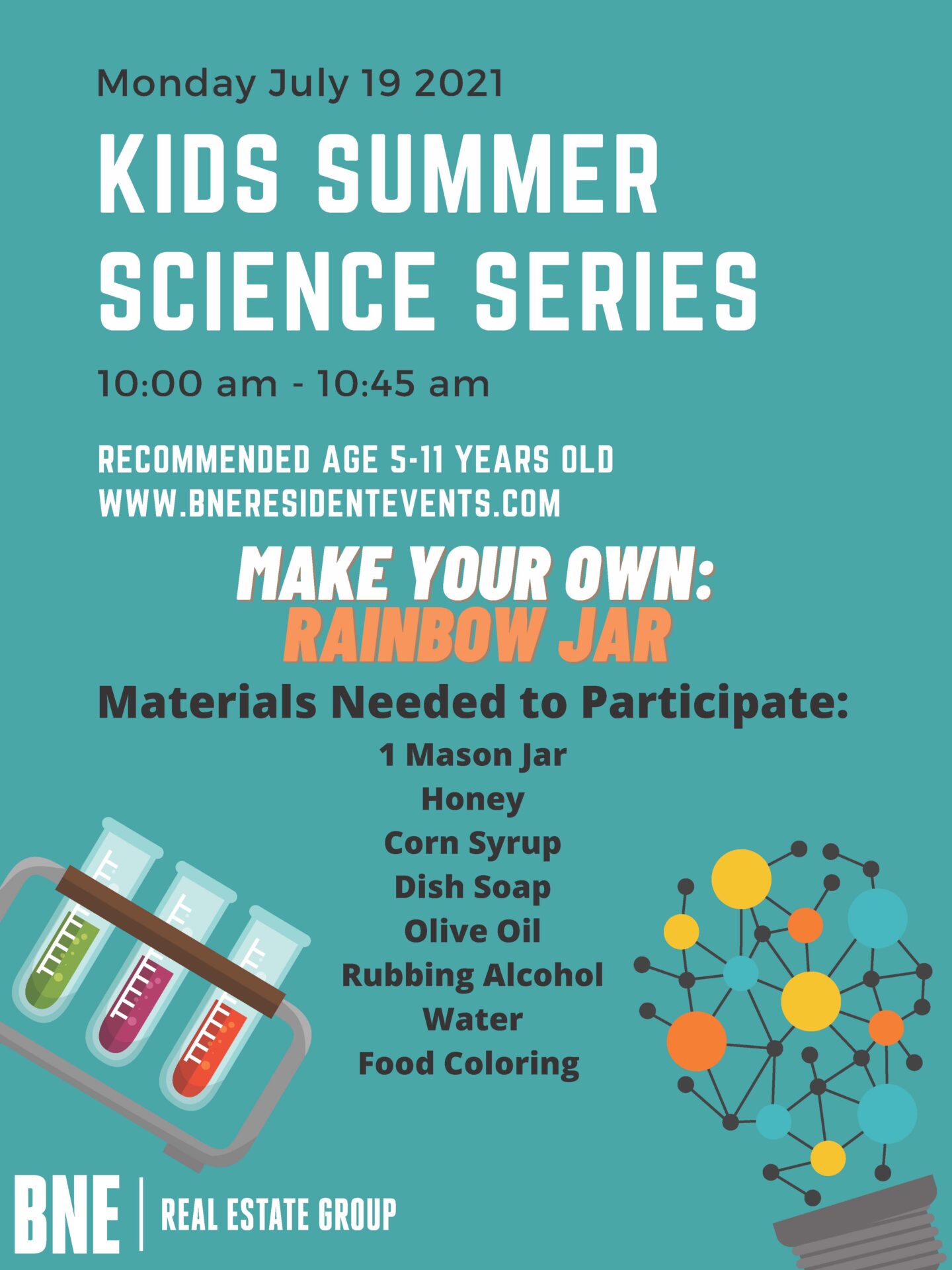 Monday July 19 2021

KIDS SUMMER SCIENCE SERIES

10:00 am - 10:45 am

RECOMMENDED AGE 5-11 YEARS OLD
WWW.BNERESIDENTEVENTS.COM

MAKE YOUR OWN:
RAINBOW JAR

Materials Needed to Participate:

1 Mason Jar
Honey
Corn Syrup
Dish Soap
Olive Oil
Rubbing Alcohol
Water
Food Coloring

BNE | REAL ESTATE GROUP